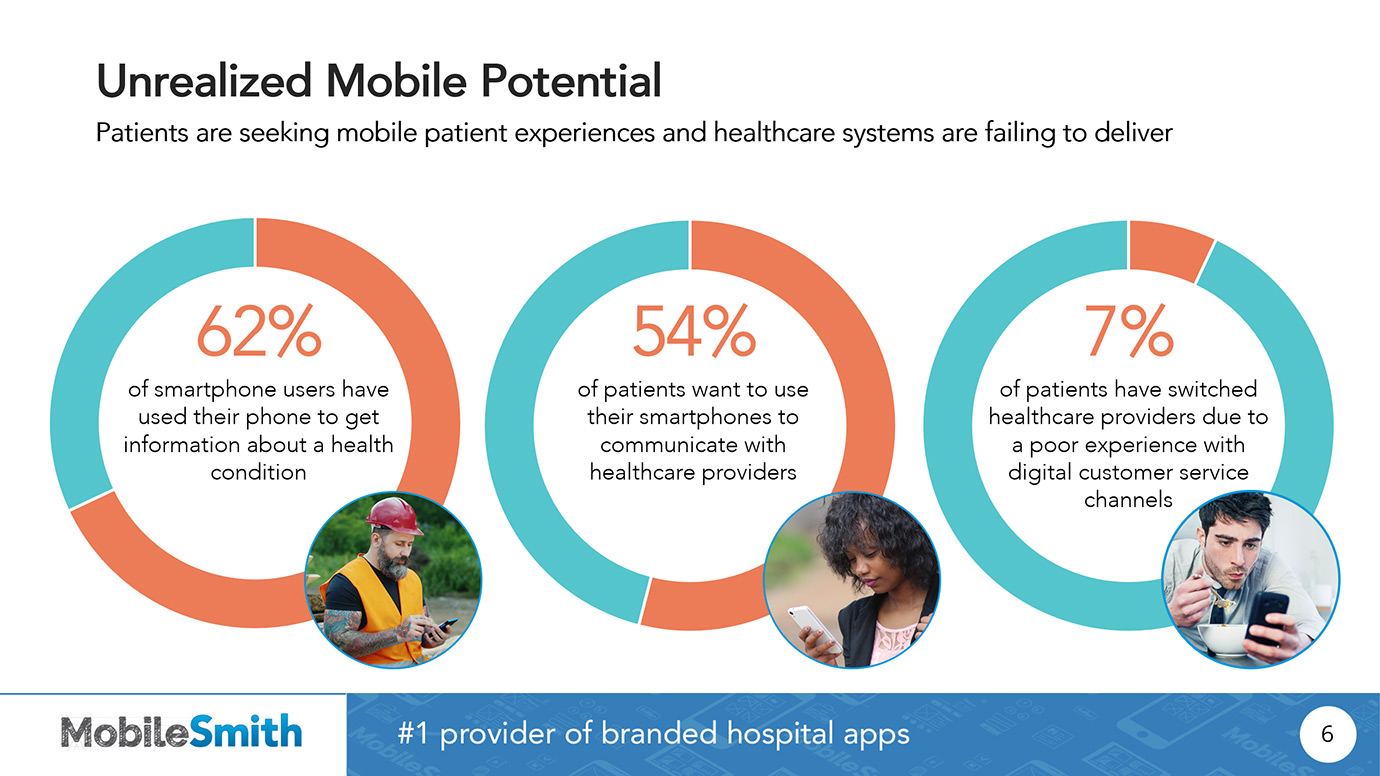 Unrealized Mobile Potential

Patients are seeking mobile patient experiences and healthcare systems are failing to deliver

62%

of smartphone users have used their phone to get information about a health condition

54%

of patients want to use their smartphones to communicate with healthcare providers

7%

of patients have switched healthcare providers due to a poor experience with digital customer service channels

MobileSmith

#1 provider of branded hospital apps

6